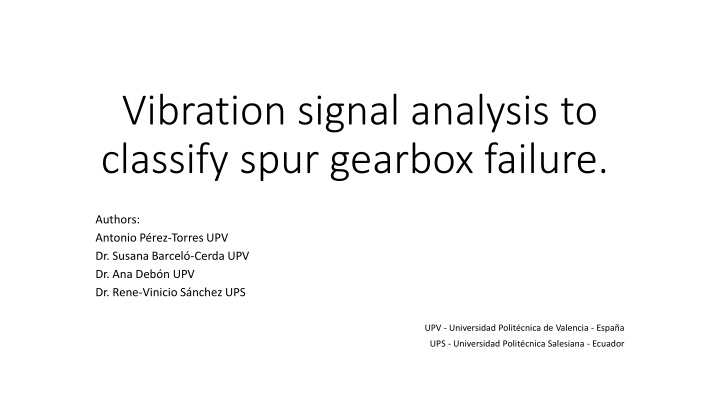 Vibration signal analysis to classify spur gearbox failure.

Authors:
Antonio Pérez-Torres UPV
Dr. Susana Barceló-Cerda UPV
Dr. Ana Debón UPV
Dr. Rene-Vinicio Sánchez UPS

UPV - Universidad Politécnica de Valencia - España
UPS - Universidad Politécnica Salesiana - Ecuador